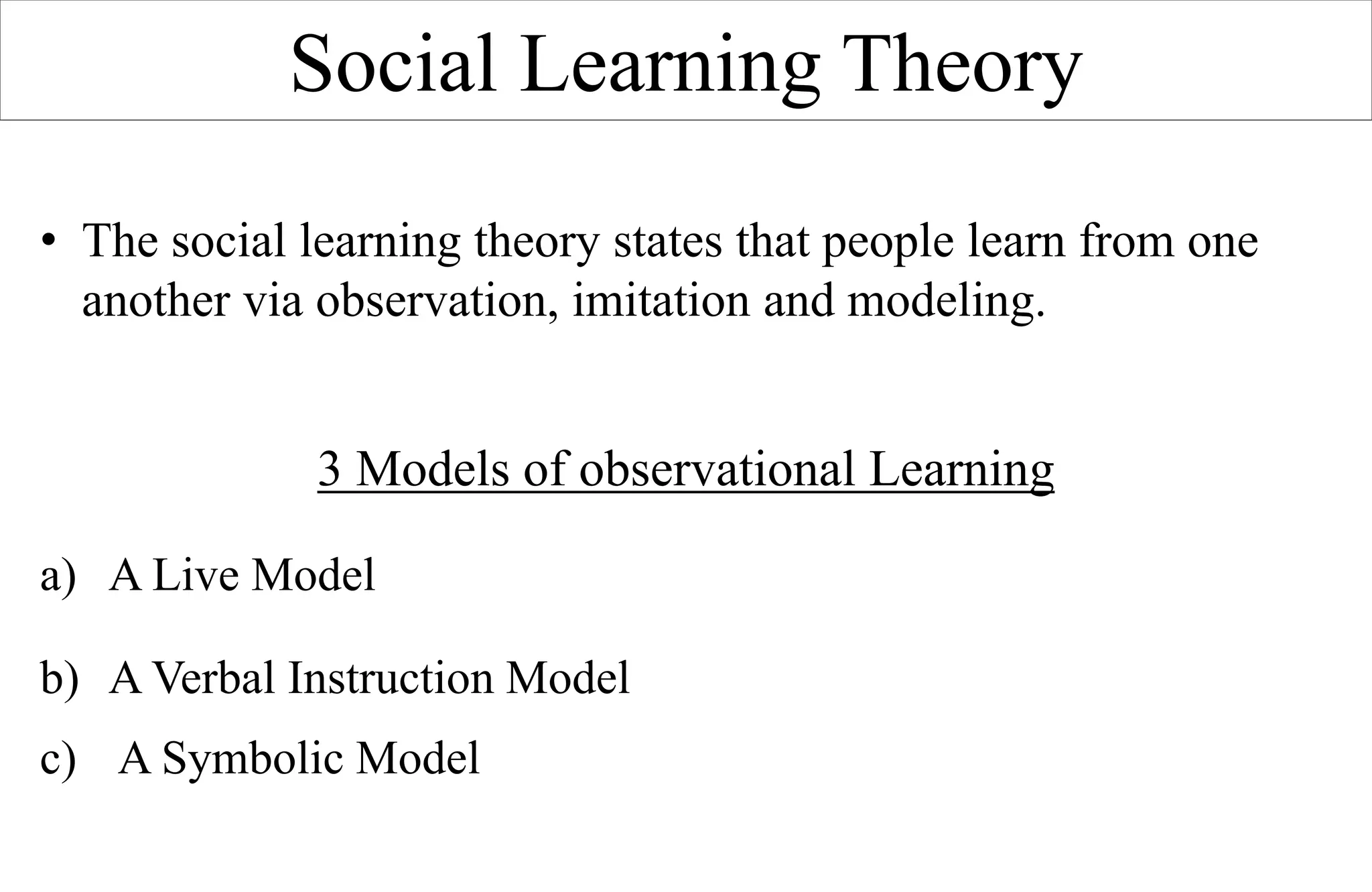 Social Learning Theory

• The social learning theory states that people learn from one another via observation, imitation and modeling.

3 Models of observational Learning

a) A Live Model

b) A Verbal Instruction Model

c) A Symbolic Model